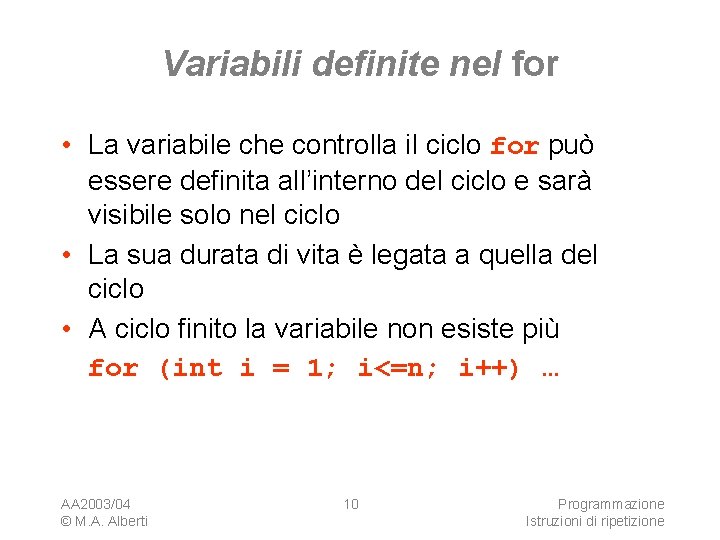 Variabili definite nel for

• La variabile che controlla il ciclo for può essere definita all'interno del ciclo e sarà visibile solo nel ciclo
• La sua durata di vita è legata a quella del ciclo
• A ciclo finito la variabile non esiste più

for (int i = 1; i<=n; i++) …

AA2003/04
© M.A. Alberti

10

Programmazione
Istruzioni di ripetizione